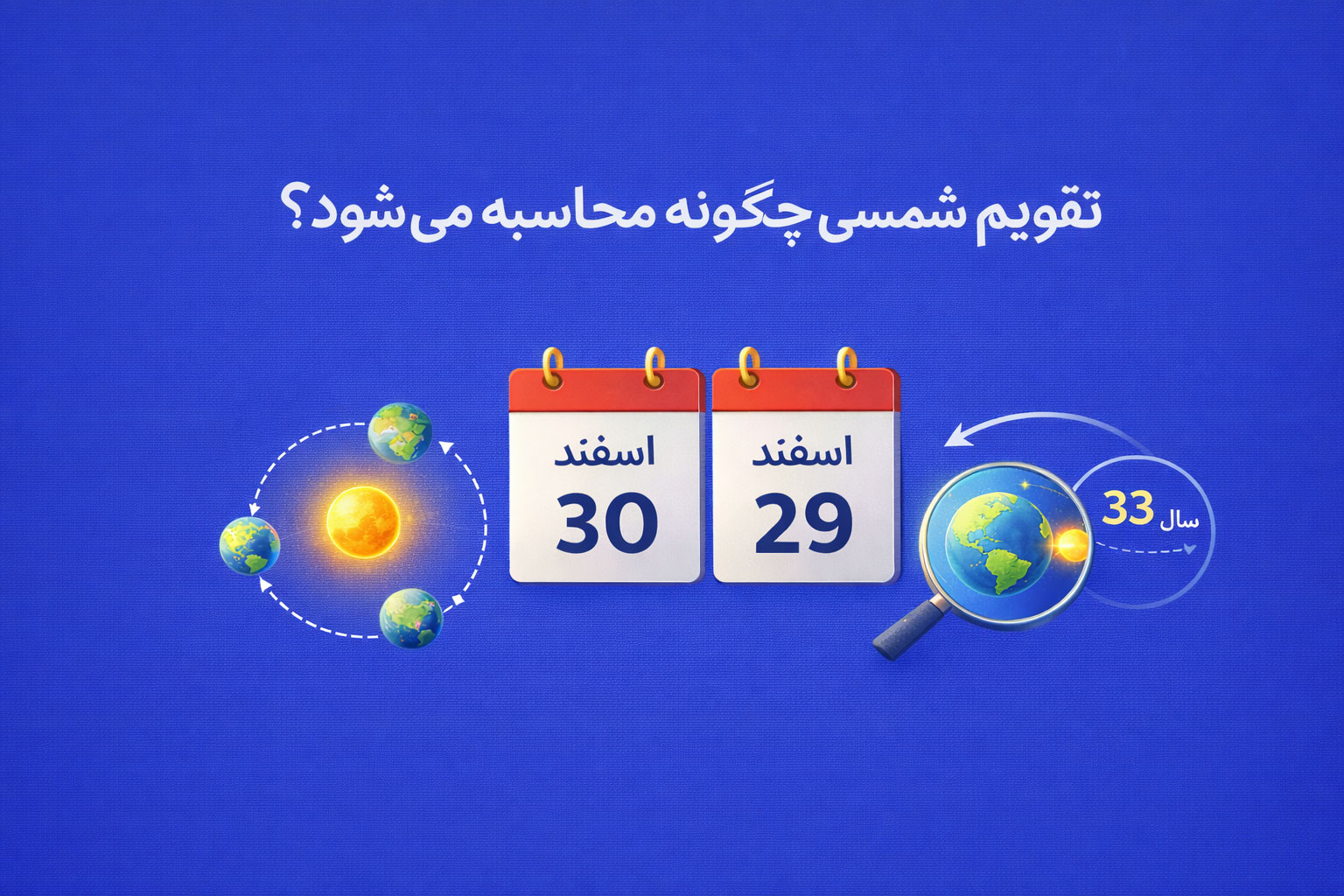 تقویم شمسی چگونه محاسبه می‌شود؟

اسفند
29

اسفند
30

33 سال